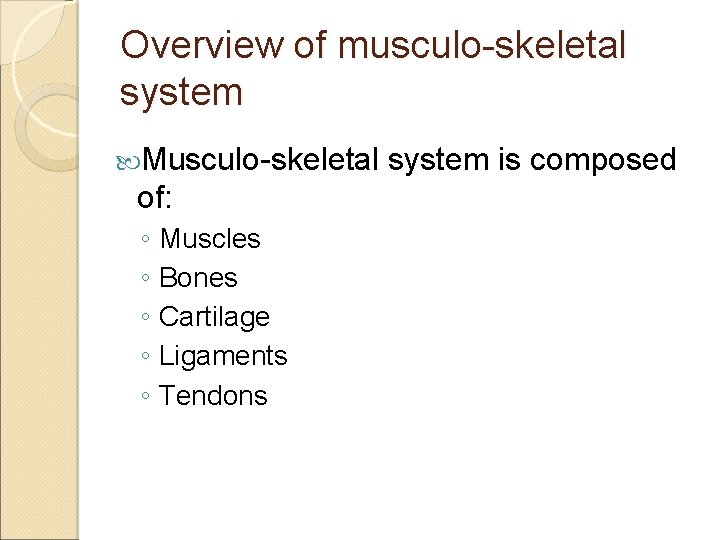 Overview of musculo-skeletal system

Musculo-skeletal system is composed of:

◦ Muscles
◦ Bones
◦ Cartilage
◦ Ligaments
◦ Tendons